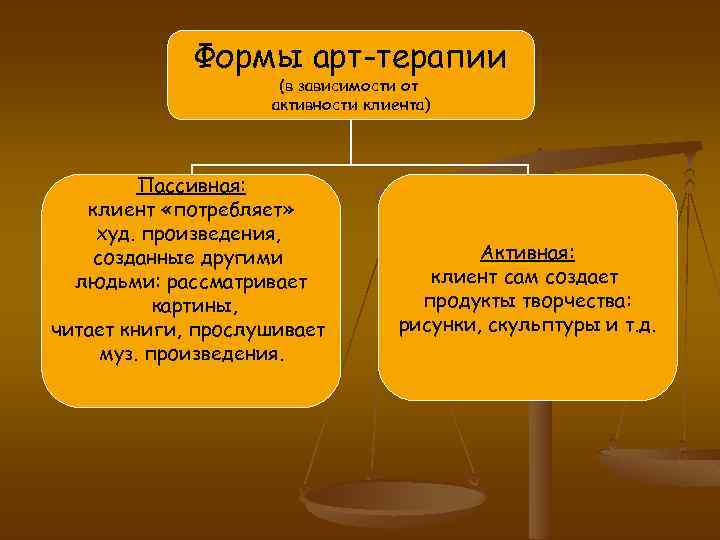 Формы арт-терапии
(в зависимости от активности клиента)

Пассивная:
клиент «потребляет» худ. произведения, созданные другими людьми: рассматривает картины, читает книги, прослушивает муз. произведения.

Активная:
клиент сам создает продукты творчества: рисунки, скульптуры и т.д.